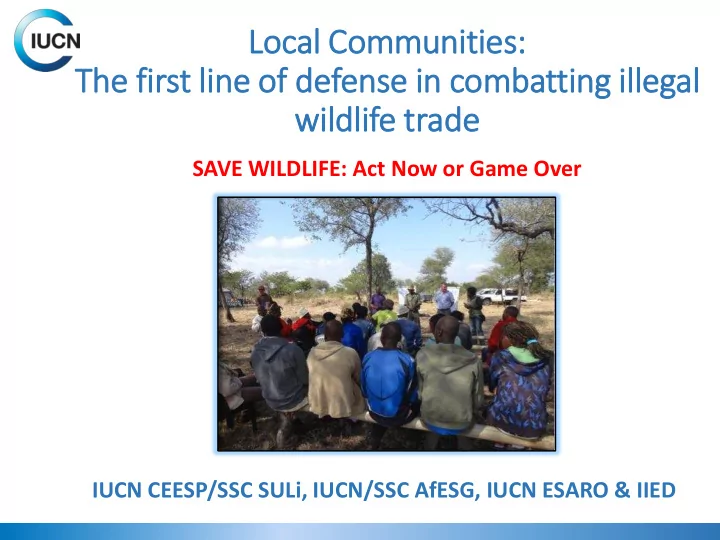 IUCN

Local Communities:
The first line of defense in combatting illegal wildlife trade

SAVE WILDLIFE: Act Now or Game Over

IUCN CEESP/SSC SULi, IUCN/SSC AfESG, IUCN ESARO & IIED